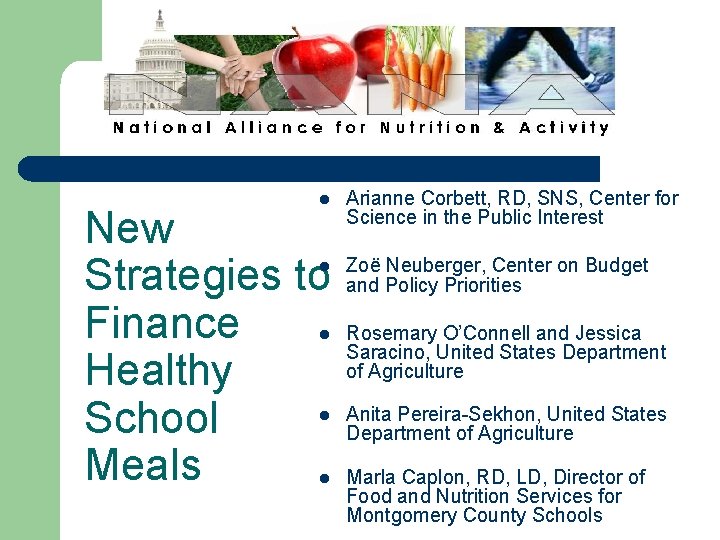 NANA
National Alliance for Nutrition & Activity

New Strategies to Finance Healthy School Meals

- Arianne Corbett, RD, SNS, Center for Science in the Public Interest
- Zoë Neuberger, Center on Budget and Policy Priorities
- Rosemary O'Connell and Jessica Saracino, United States Department of Agriculture
- Anita Pereira-Sekhon, United States Department of Agriculture
- Marla Caplon, RD, LD, Director of Food and Nutrition Services for Montgomery County Schools